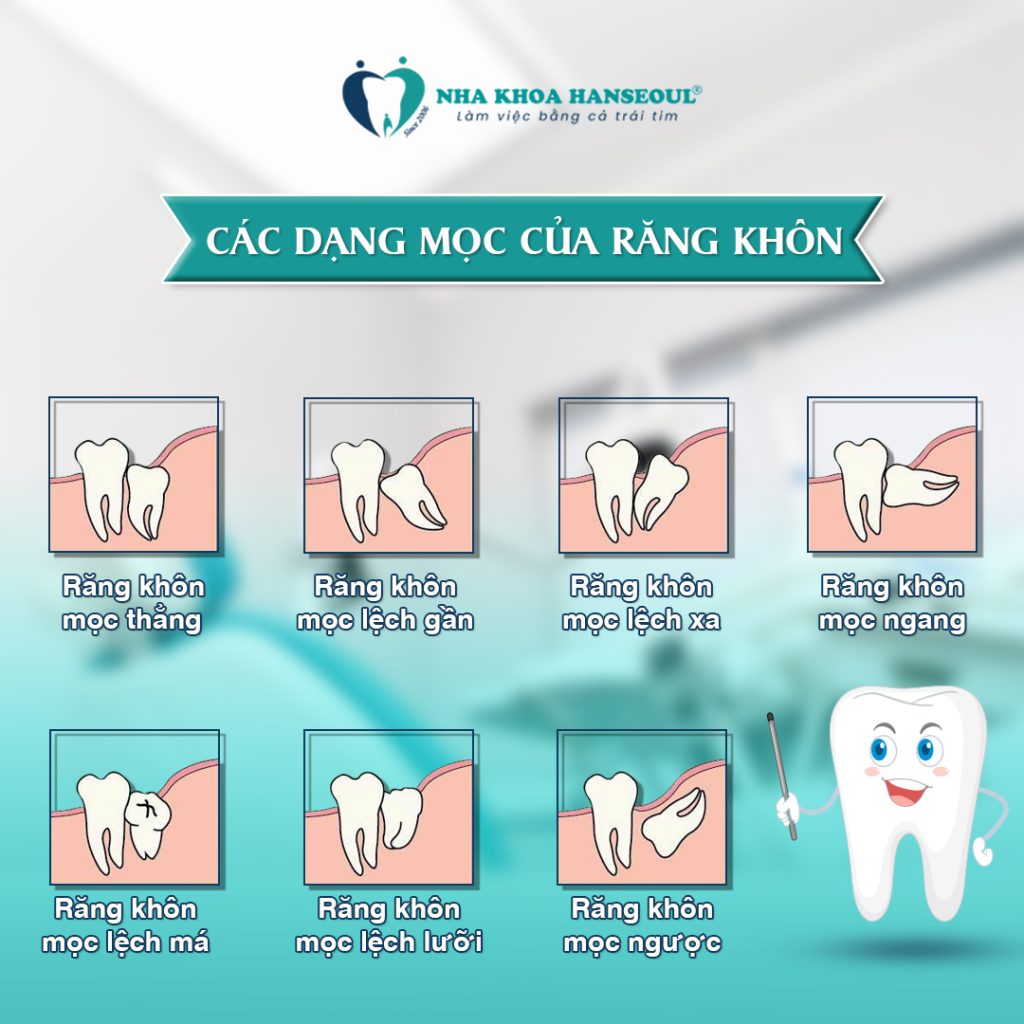 Since 2006
NHA KHOA HANSEOUL®
Làm việc bằng cả trái tim

CÁC DẠNG MỌC CỦA RĂNG KHÔN

Răng khôn mọc thẳng

Răng khôn mọc lệch gần

Răng khôn mọc lệch xa

Răng khôn mọc ngang

Răng khôn mọc lệch má

Răng khôn mọc lệch lưỡi

Răng khôn mọc ngược